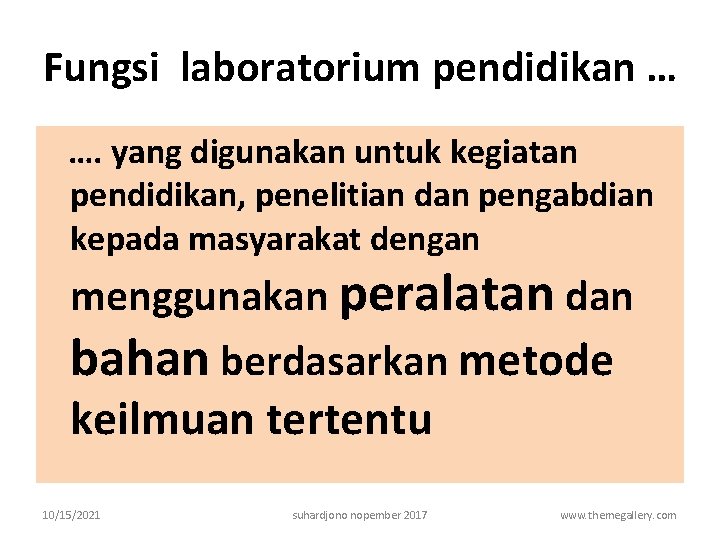 Fungsi laboratorium pendidikan …

…. yang digunakan untuk kegiatan pendidikan, penelitian dan pengabdian kepada masyarakat dengan menggunakan peralatan dan bahan berdasarkan metode keilmuan tertentu

10/15/2021 suhardjono nopember 2017 www.themegallery.com